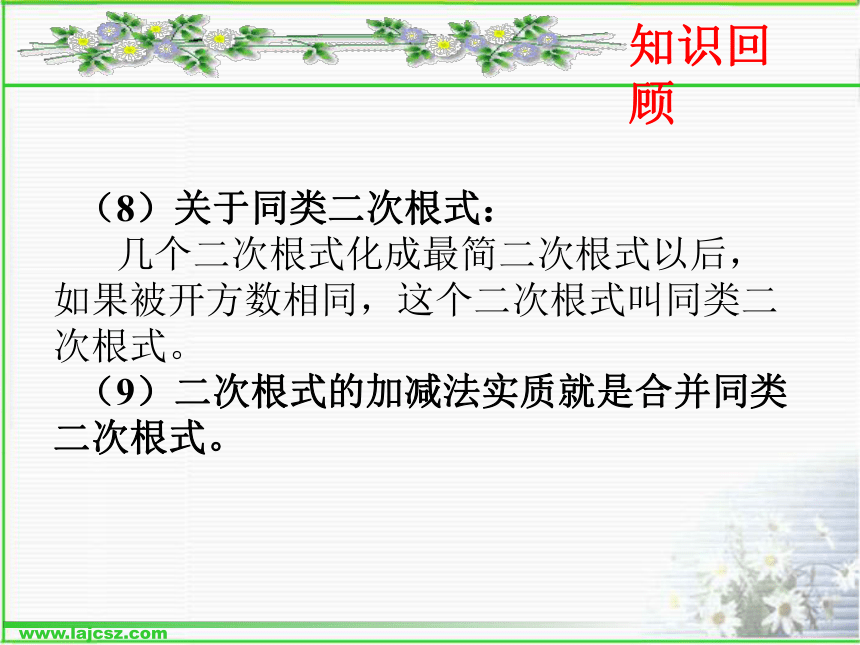 知识回顾

（8）关于同类二次根式：

几个二次根式化成最简二次根式以后，如果被开方数相同，这个二次根式叫同类二次根式。

（9）二次根式的加减法实质就是合并同类二次根式。

www.lajcsz.com